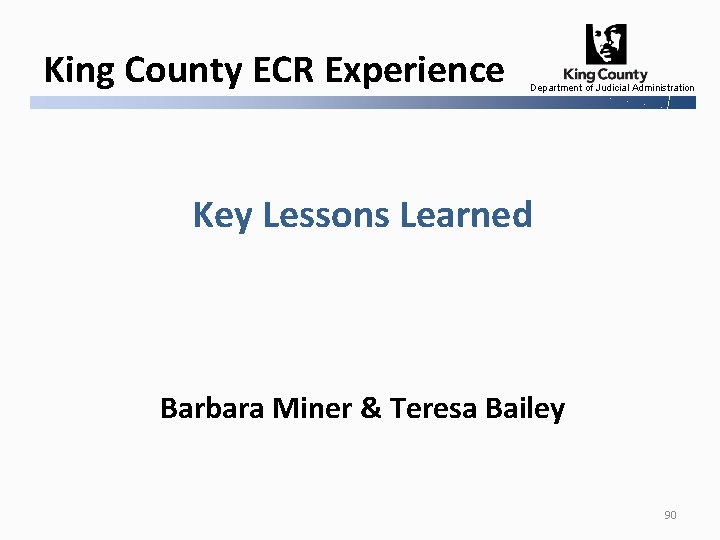 King County ECR Experience

King County
Department of Judicial Administration

Key Lessons Learned

Barbara Miner & Teresa Bailey

90